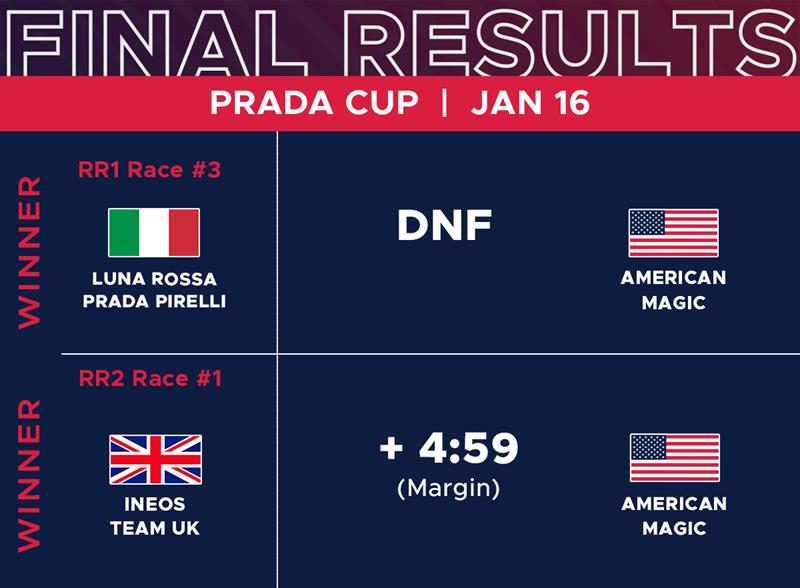 FINAL RESULTS

PRADA CUP | JAN 16

WINNER

RR1 Race #3

LUNA ROSSA PRADA PIRELLI

DNF

AMERICAN MAGIC

WINNER

RR2 Race #1

INEOS TEAM UK

+ 4:59 (Margin)

AMERICAN MAGIC